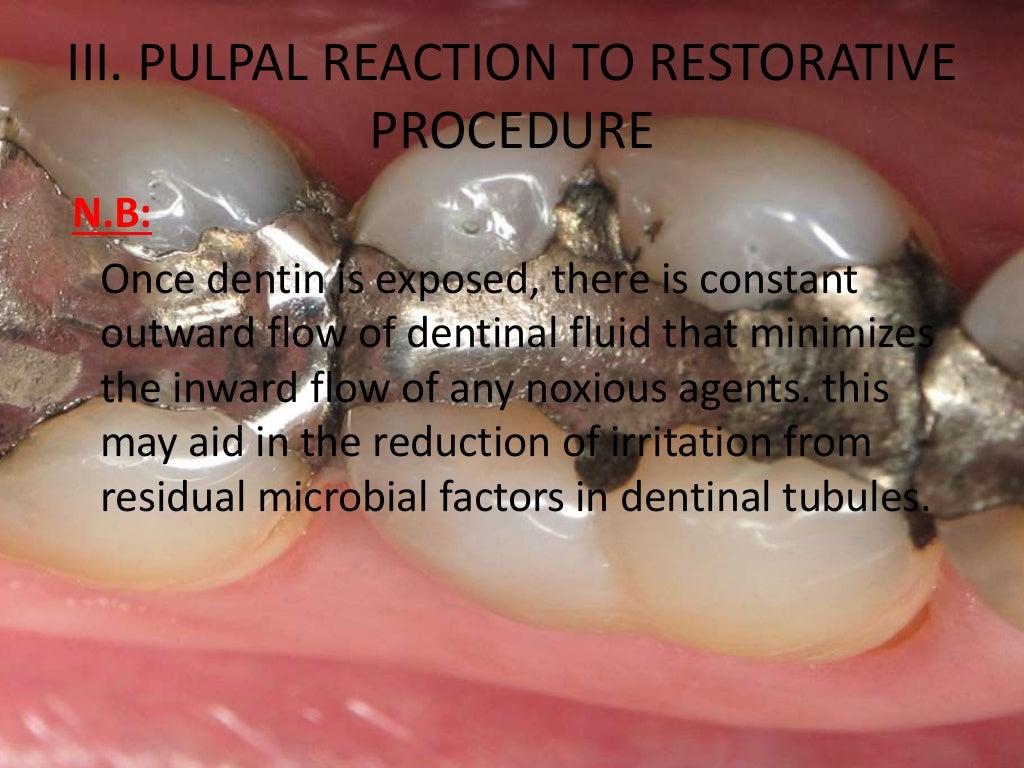 III. PULPAL REACTION TO RESTORATIVE PROCEDURE

N.B:

Once dentin is exposed, there is constant outward flow of dentinal fluid that minimizes the inward flow of any noxious agents. this may aid in the reduction of irritation from residual microbial factors in dentinal tubules.